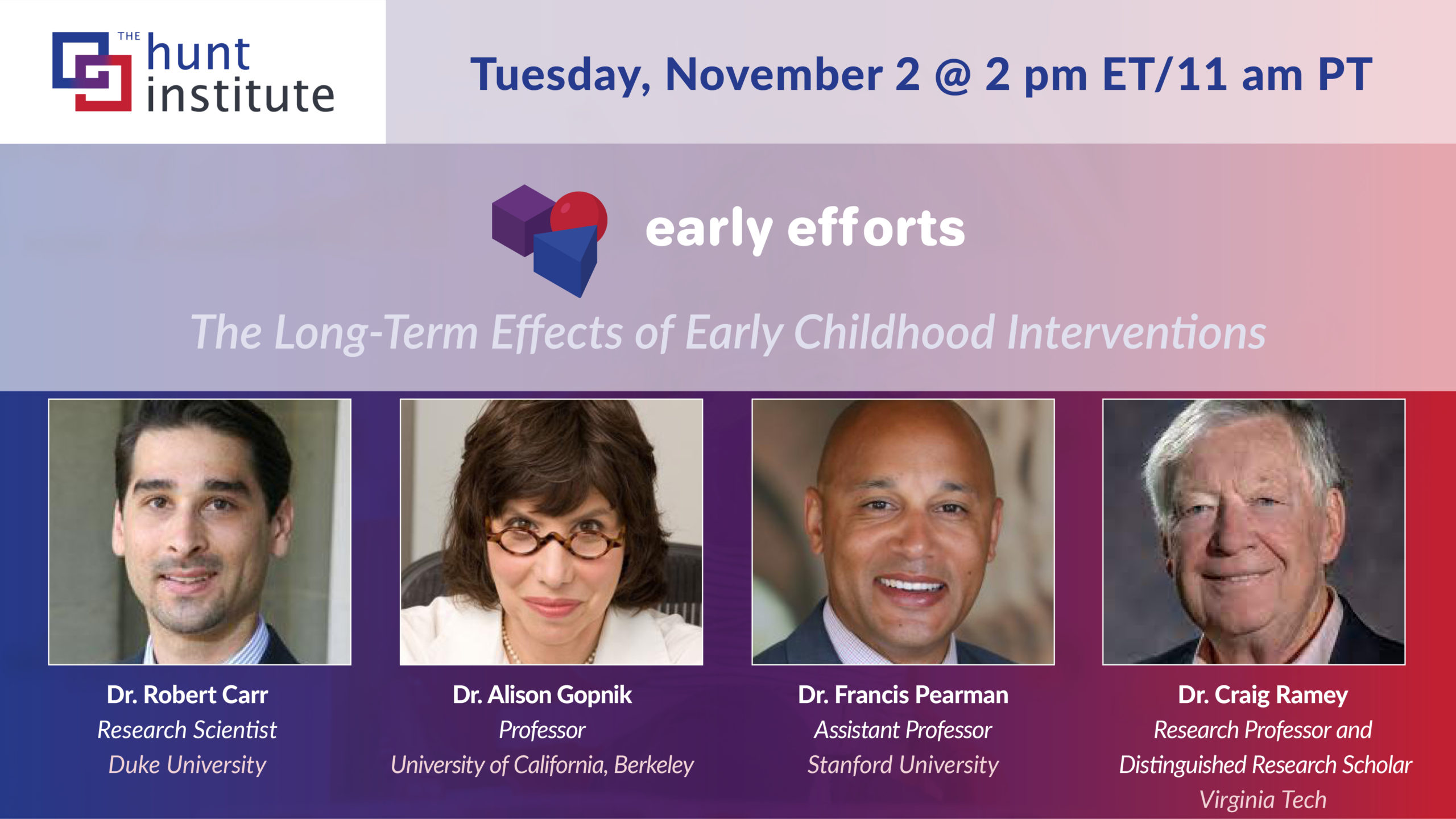 THE hunt institute

Tuesday, November 2 @ 2 pm ET/11 am PT

early efforts

The Long-Term Effects of Early Childhood Interventions

Dr. Robert Carr
Research Scientist
Duke University

Dr. Alison Gopnik
Professor
University of California, Berkeley

Dr. Francis Pearman
Assistant Professor
Stanford University

Dr. Craig Ramey
Research Professor and
Distinguished Research Scholar
Virginia Tech